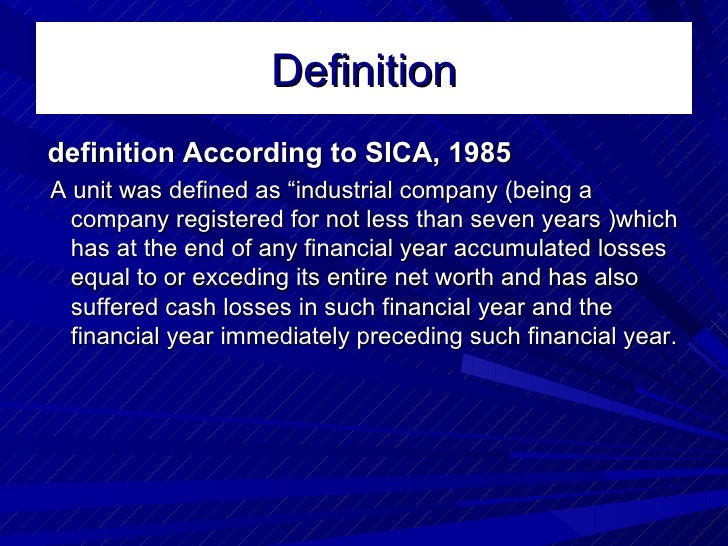 Definition

definition According to SICA, 1985

A unit was defined as “industrial company (being a company registered for not less than seven years )which has at the end of any financial year accumulated losses equal to or exceding its entire net worth and has also suffered cash losses in such financial year and the financial year immediately preceding such financial year.